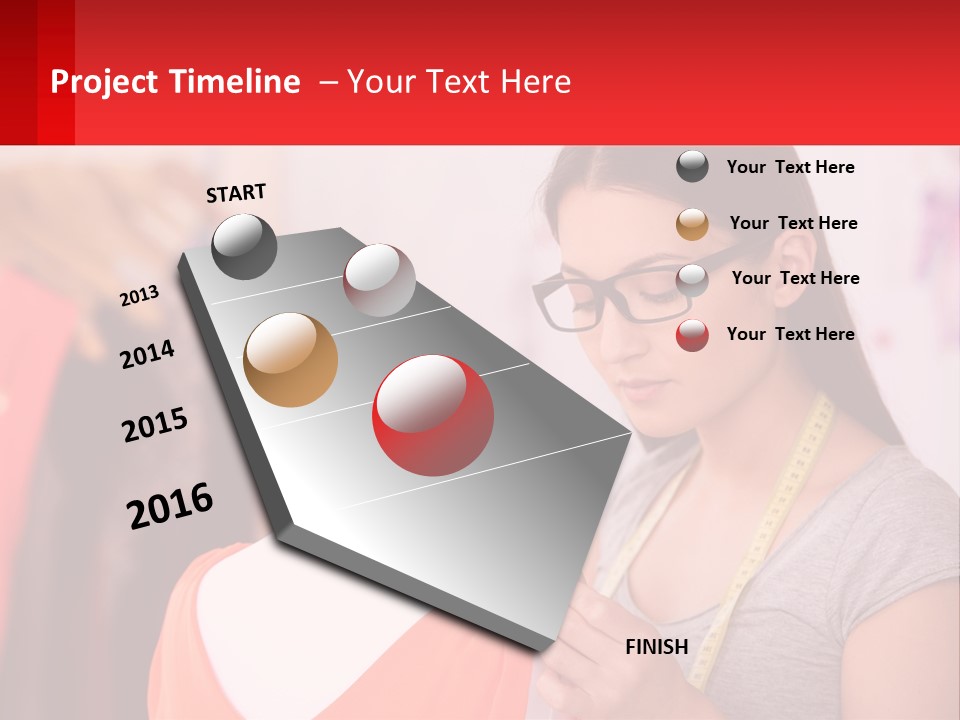 Project Timeline – Your Text Here

START

2013

2014

2015

2016

FINISH

Your Text Here

Your Text Here

Your Text Here

Your Text Here